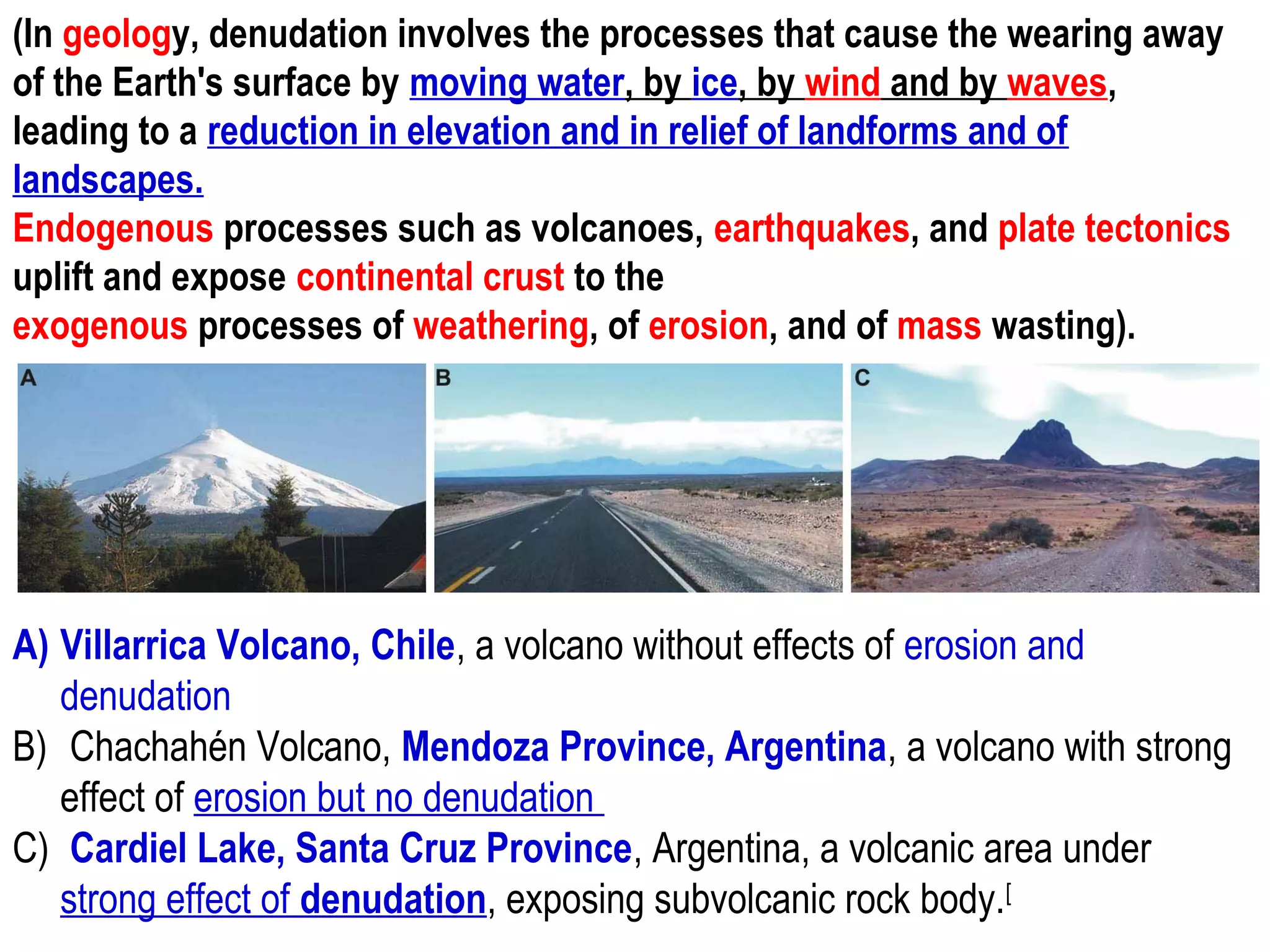 (In geology, denudation involves the processes that cause the wearing away of the Earth's surface by moving water, by ice, by wind and by waves, leading to a reduction in elevation and in relief of landforms and of landscapes.
Endogenous processes such as volcanoes, earthquakes, and plate tectonics uplift and expose continental crust to the
exogenous processes of weathering, of erosion, and of mass wasting).

A

B

C

A) Villarrica Volcano, Chile, a volcano without effects of erosion and denudation
B) Chachahén Volcano, Mendoza Province, Argentina, a volcano with strong effect of erosion but no denudation
C) Cardiel Lake, Santa Cruz Province, Argentina, a volcanic area under strong effect of denudation, exposing subvolcanic rock body.[